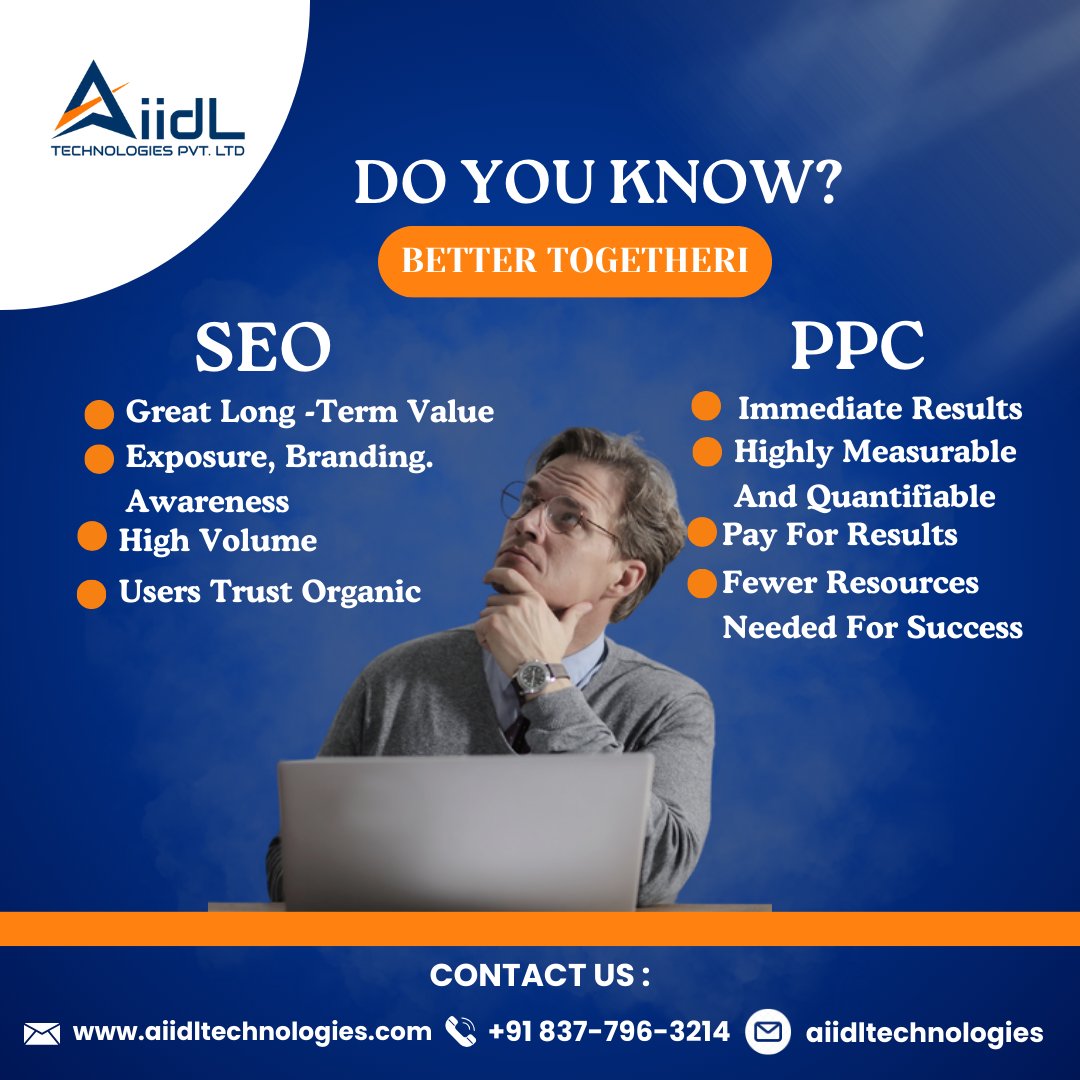 AiidL
TECHNOLOGIES PVT. LTD

DO YOU KNOW?

BETTER TOGETHERI

SEO

Great Long -Term Value
Exposure, Branding. Awareness
High Volume
Users Trust Organic

PPC

Immediate Results
Highly Measurable And Quantifiable
Pay For Results
Fewer Resources Needed For Success

CONTACT US :

www.aiidltechnologies.com +91 837-796-3214 aiidltechnologies